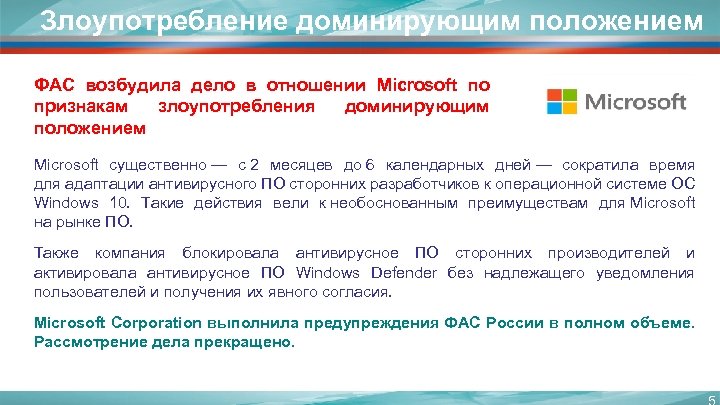 Злоупотребление доминирующим положением

ФАС возбудила дело в отношении Microsoft по признакам злоупотребления доминирующим положением

Microsoft

Microsoft существенно — с 2 месяцев до 6 календарных дней — сократила время для адаптации антивирусного ПО сторонних разработчиков к операционной системе ОС Windows 10. Такие действия вели к необоснованным преимуществам для Microsoft на рынке ПО.

Также компания блокировала антивирусное ПО сторонних производителей и активировала антивирусное ПО Windows Defender без надлежащего уведомления пользователей и получения их явного согласия.

Microsoft Corporation выполнила предупреждения ФАС России в полном объеме. Рассмотрение дела прекращено.

5